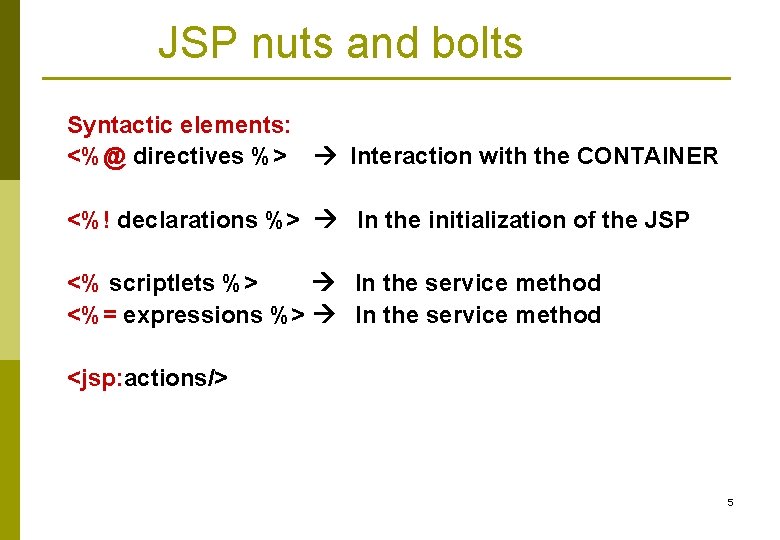 JSP nuts and bolts

Syntactic elements:

<%@ directives %> → Interaction with the CONTAINER

<%! declarations %> → In the initialization of the JSP

<% scriptlets %> → In the service method

<%= expressions %> → In the service method

<jsp:actions/>

5